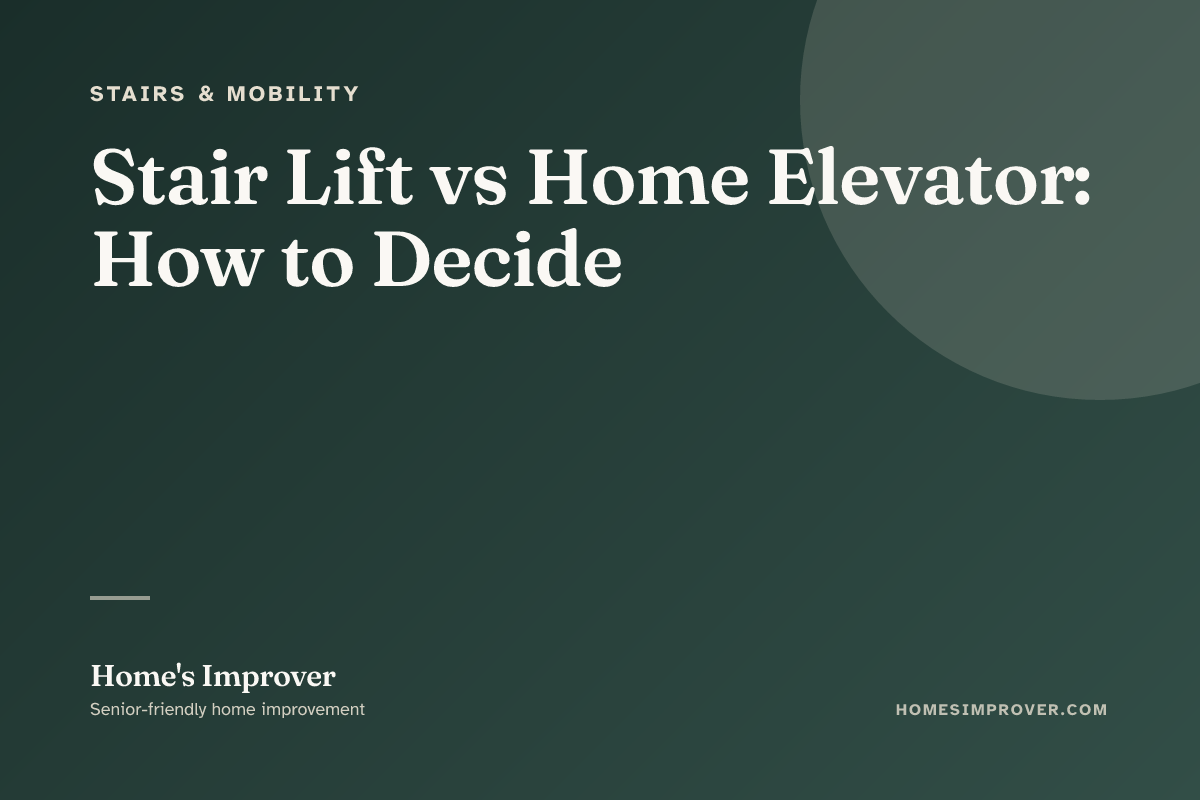 STAIRS & MOBILITY

Stair Lift vs Home Elevator: How to Decide

Home's Improver

Senior-friendly home improvement

HOMESIMPROVER.COM